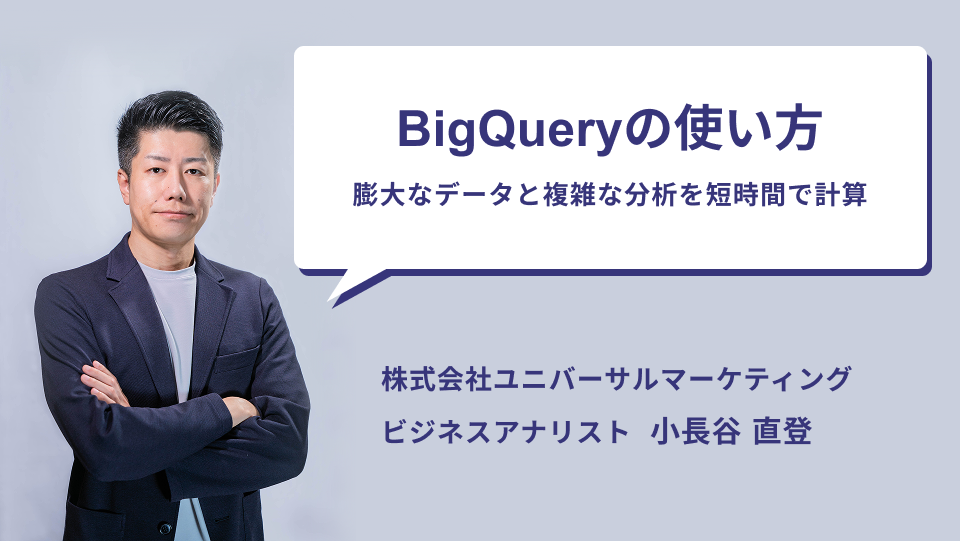 BigQueryの使い方

膨大なデータと複雑な分析を短時間で計算

株式会社ユニバーサルマーケティング

ビジネスアナリスト　小長谷 直登